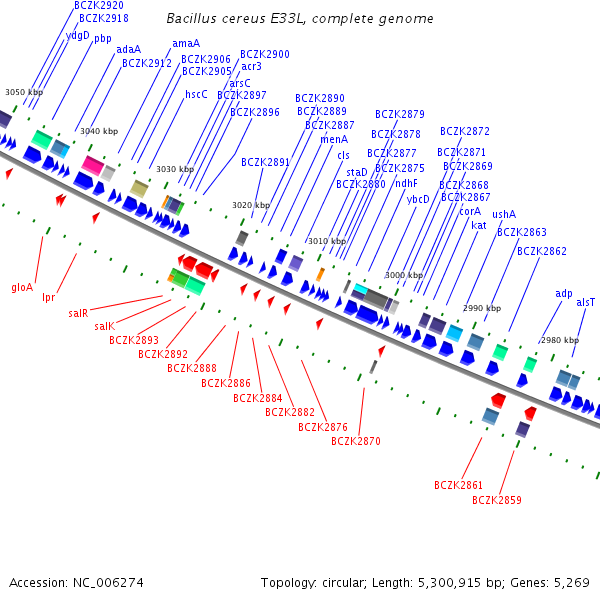 Bacillus cereus E33L, complete genome

BCZK2920
BCZK2918
ydgD
pbp
adaA
BCZK2912
amaA
BCZK2906
BCZK2905
hscC
BCZK2900
acr3
arsC
BCZK2897
BCZK2896
BCZK2891
BCZK2890
BCZK2889
BCZK2887
menA
cls
staD
BCZK2880
BCZK2879
BCZK2878
BCZK2877
BCZK2875
ndhF
ybcD
BCZK2872
BCZK2871
BCZK2869
BCZK2868
BCZK2867
corA
kat
ushA
BCZK2863
BCZK2862
adp
alsT

3050 kbp
3040 kbp
3030 kbp
3020 kbp
3010 kbp
3000 kbp
2990 kbp
2980 kbp

gloA
lpr
salR
salK
BCZK2893
BCZK2892
BCZK2888
BCZK2886
BCZK2884
BCZK2882
BCZK2876
BCZK2870
BCZK2861
BCZK2859

Accession: NC_006274
Topology: circular; Length: 5,300,915 bp; Genes: 5,269